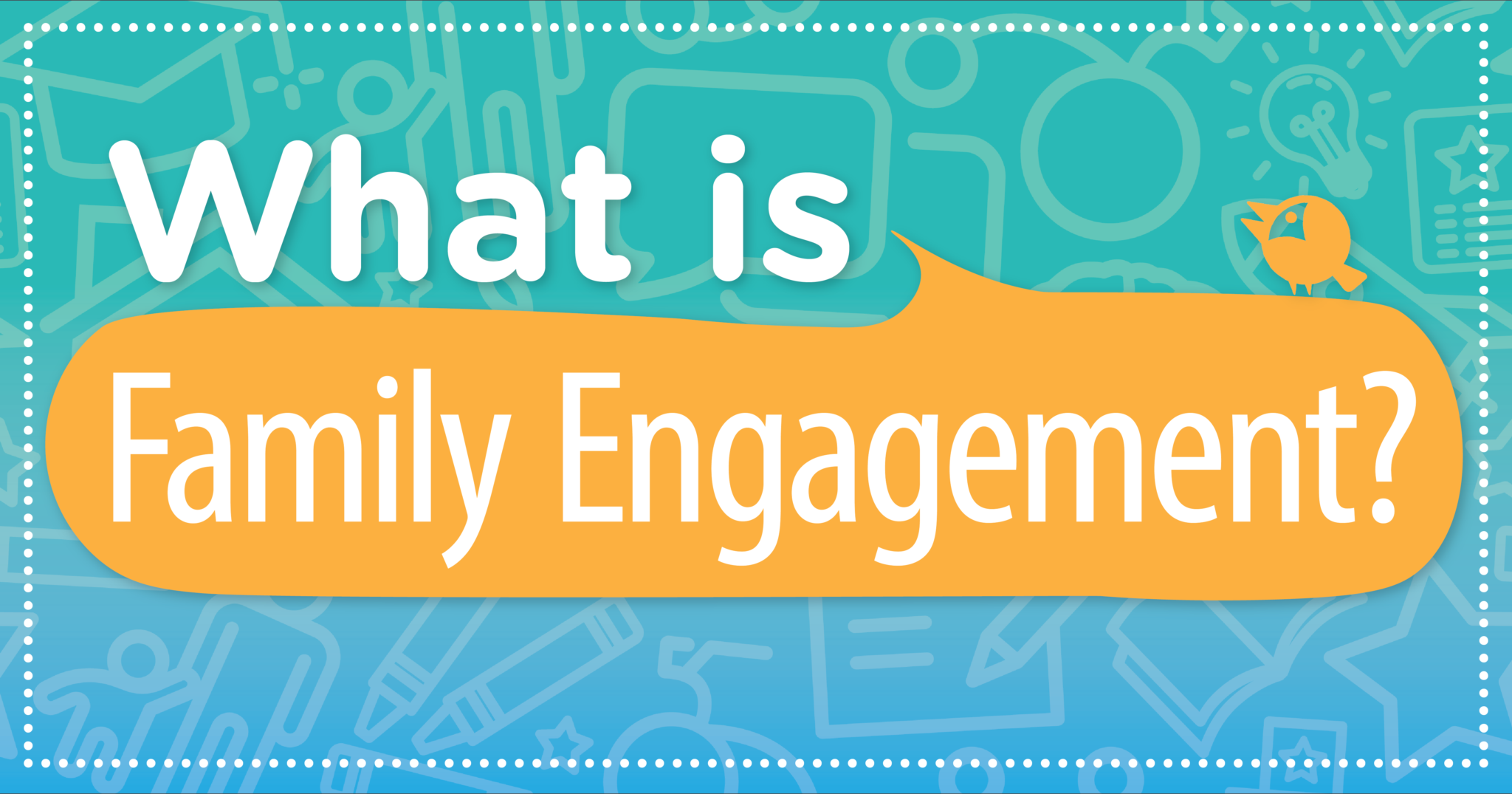 What is
Family Engagement?